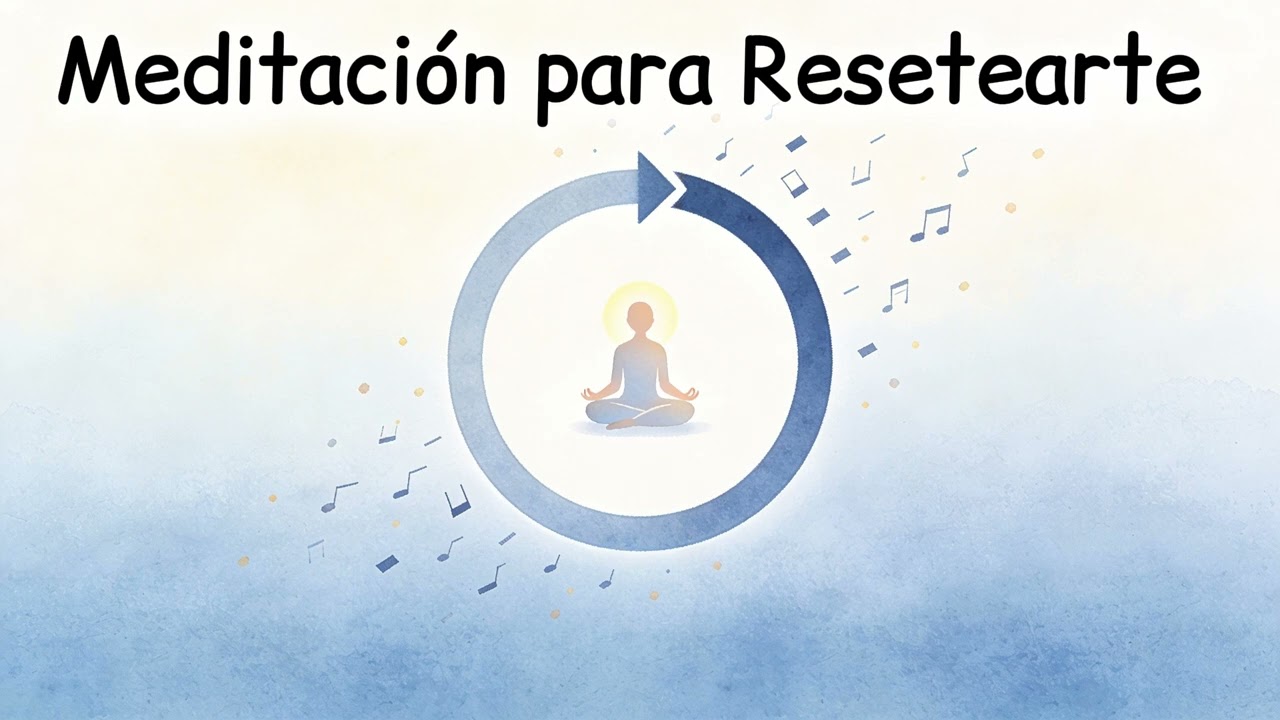 Meditación para Resetearte